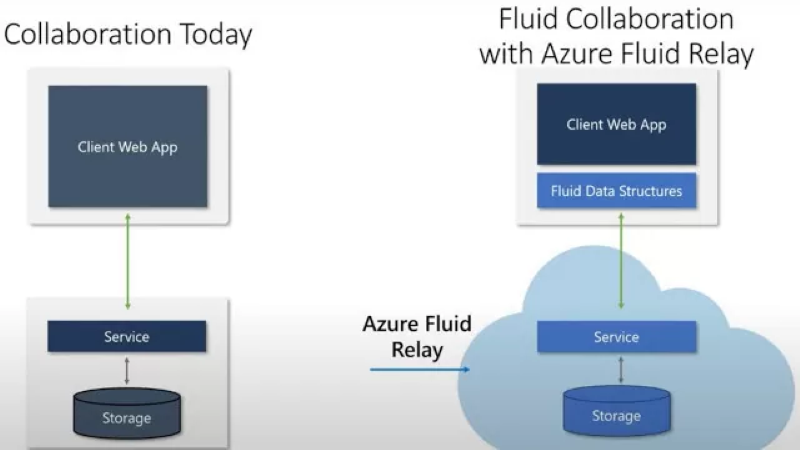 Collaboration Today

Client Web App

Service

Storage

Fluid Collaboration with Azure Fluid Relay

Client Web App

Fluid Data Structures

Azure Fluid Relay

Service

Storage